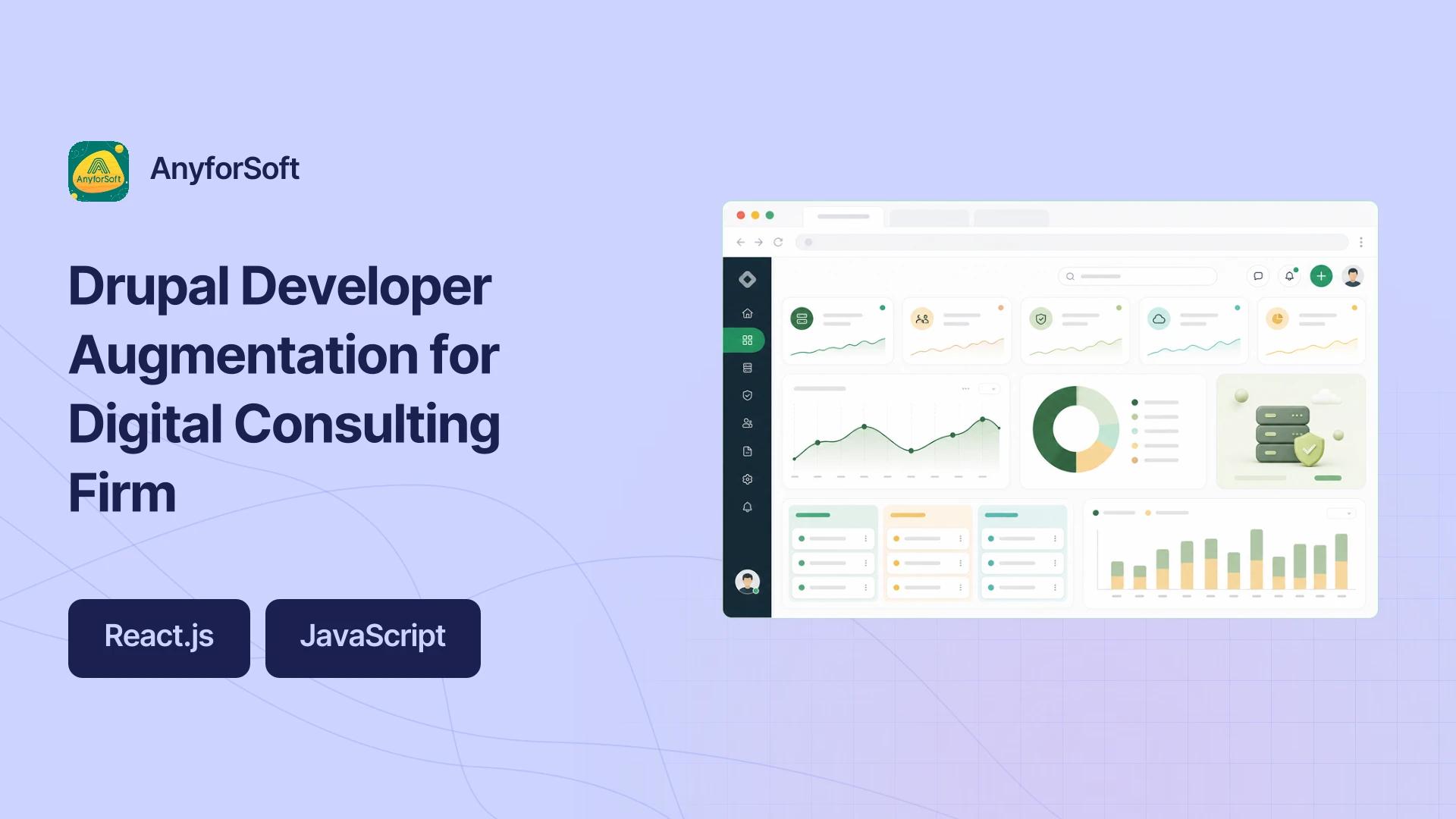 AnyforSoft

AnyforSoft

Drupal Developer Augmentation for Digital Consulting Firm

React.js

JavaScript